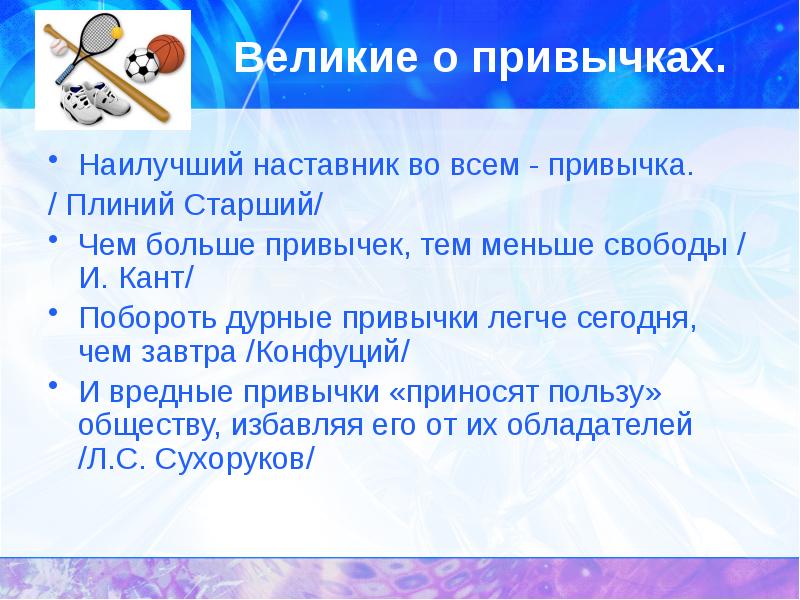 Великие о привычках.

• Наилучший наставник во всем - привычка.
/ Плиний Старший/

• Чем больше привычек, тем меньше свободы / И. Кант/

• Побороть дурные привычки легче сегодня, чем завтра /Конфуций/

• И вредные привычки «приносят пользу» обществу, избавляя его от их обладателей /Л.С. Сухоруков/